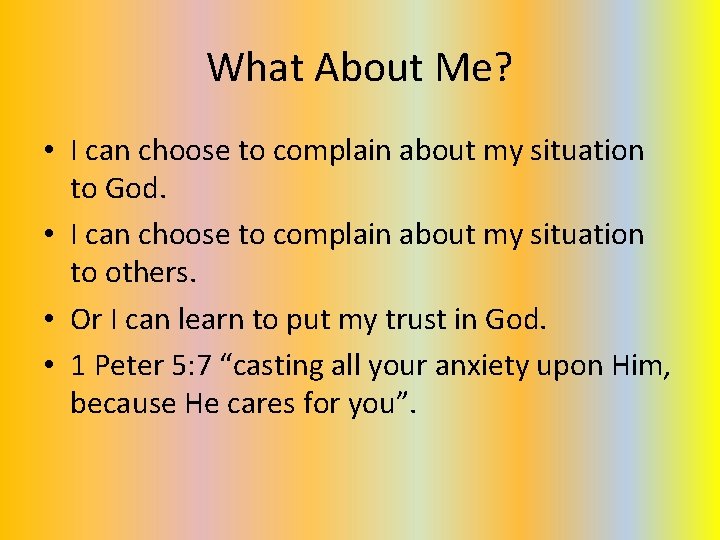 What About Me?

• I can choose to complain about my situation to God.
• I can choose to complain about my situation to others.
• Or I can learn to put my trust in God.
• 1 Peter 5:7 "casting all your anxiety upon Him, because He cares for you".